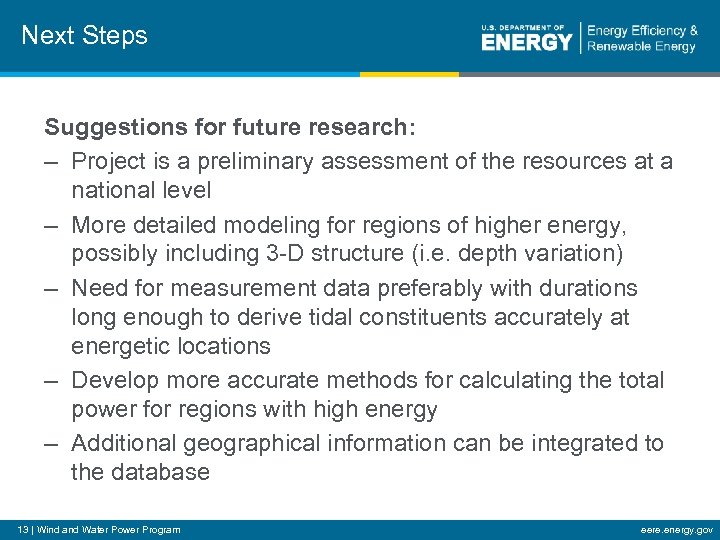 Next Steps

U.S. DEPARTMENT OF ENERGY | Energy Efficiency & Renewable Energy

Suggestions for future research:

– Project is a preliminary assessment of the resources at a national level

– More detailed modeling for regions of higher energy, possibly including 3-D structure (i.e. depth variation)

– Need for measurement data preferably with durations long enough to derive tidal constituents accurately at energetic locations

– Develop more accurate methods for calculating the total power for regions with high energy

– Additional geographical information can be integrated to the database

13 | Wind and Water Power Program

eere.energy.gov